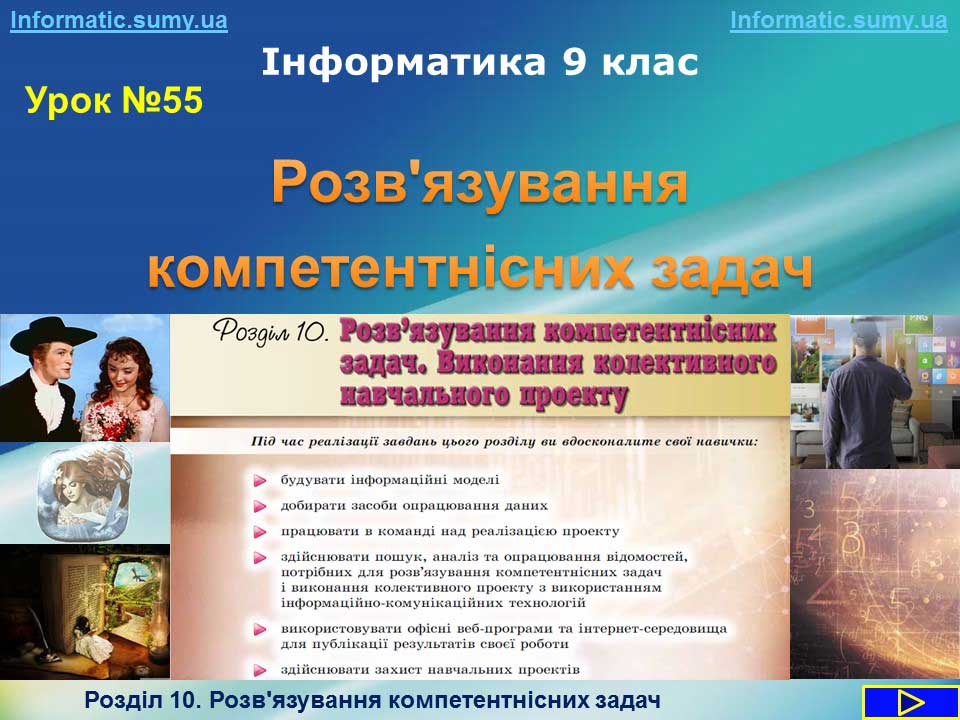 Informatic.sumy.ua

Informatic.sumy.ua

Інформатика 9 клас

Урок №55

Розв'язування компетентнісних задач

Розділ 10. Розв'язування компетентнісних задач. Виконання колективного навчального проекту

Під час реалізації завдань цього розділу ви вдосконалите свої навички:

будувати інформаційні моделі

добирати засоби опрацювання даних

працювати в команді над реалізацією проекту

здійснювати пошук, аналіз та опрацювання відомостей, потрібних для розв'язування компетентнісних задач і виконання колективного проекту з використанням інформаційно-комунікаційних технологій

використовувати офісні веб-програми та інтернет-середовища для публікації результатів своєї роботи

здійснювати захист навчальних проектів

Розділ 10. Розв'язування компетентнісних задач